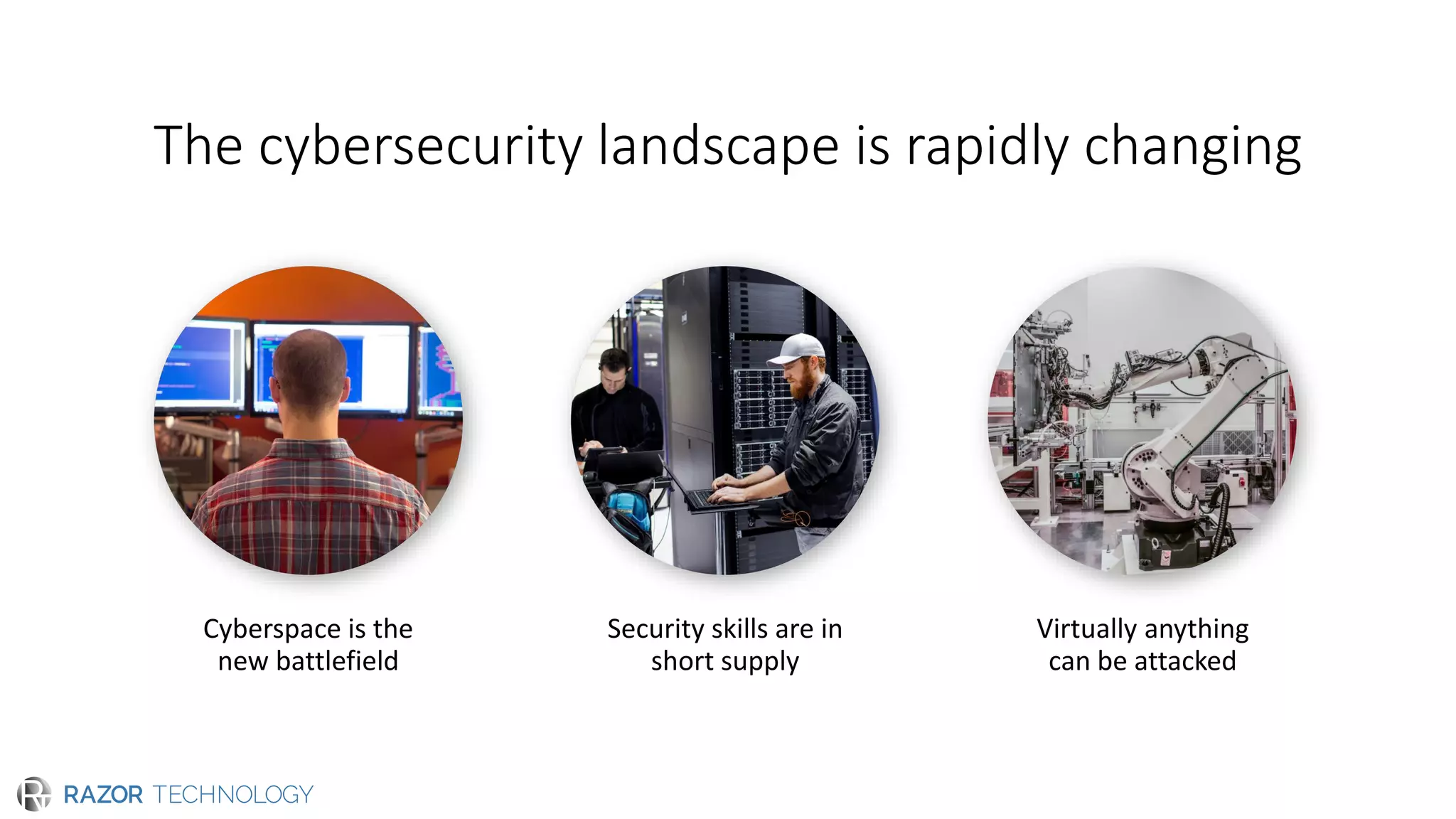 The cybersecurity landscape is rapidly changing

Cyberspace is the new battlefield

Security skills are in short supply

Virtually anything can be attacked

RAZOR TECHNOLOGY